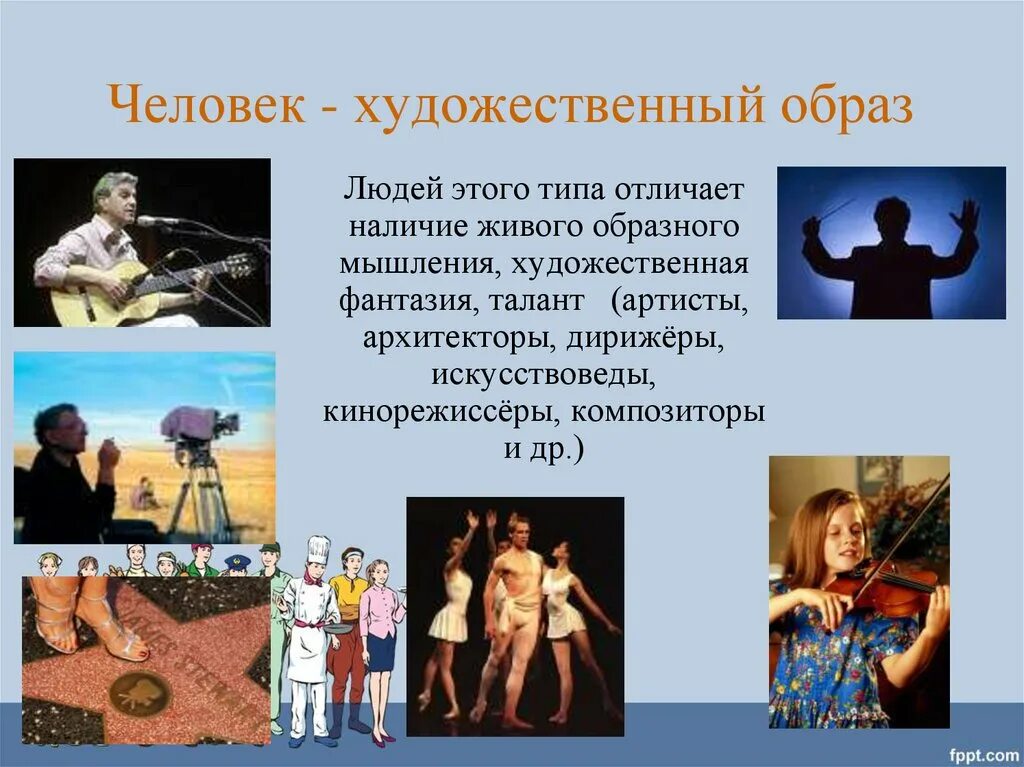 Человек - художественный образ

Людей этого типа отличает наличие живого образного мышления, художественная фантазия, талант (артисты, архитекторы, дирижёры, искусствоведы, кинорежиссёры, композиторы и др.)

fppt.com